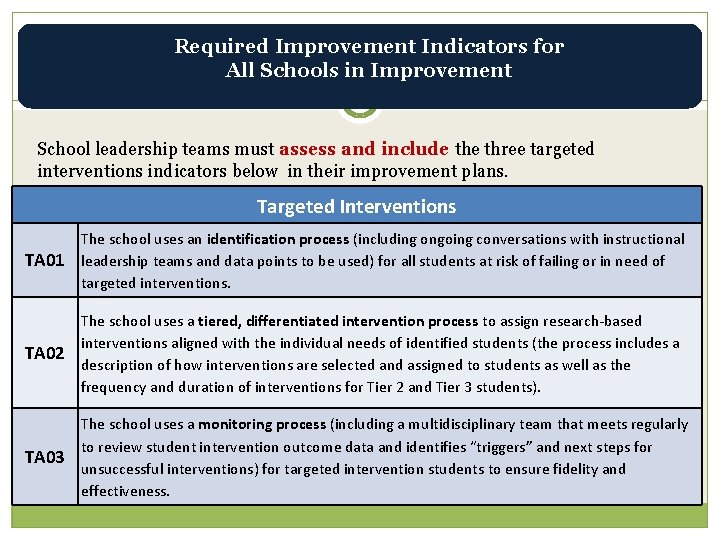 Required Improvement Indicators for
All Schools in Improvement

School leadership teams must assess and include the three targeted interventions indicators below in their improvement plans.

| Targeted Interventions | |
|---|---|
| TA01 | The school uses an identification process (including ongoing conversations with instructional leadership teams and data points to be used) for all students at risk of failing or in need of targeted interventions. |
| TA02 | The school uses a tiered, differentiated intervention process to assign research-based interventions aligned with the individual needs of identified students (the process includes a description of how interventions are selected and assigned to students as well as the frequency and duration of interventions for Tier 2 and Tier 3 students). |
| TA03 | The school uses a monitoring process (including a multidisciplinary team that meets regularly to review student intervention outcome data and identifies "triggers" and next steps for unsuccessful interventions) for targeted intervention students to ensure fidelity and effectiveness. |